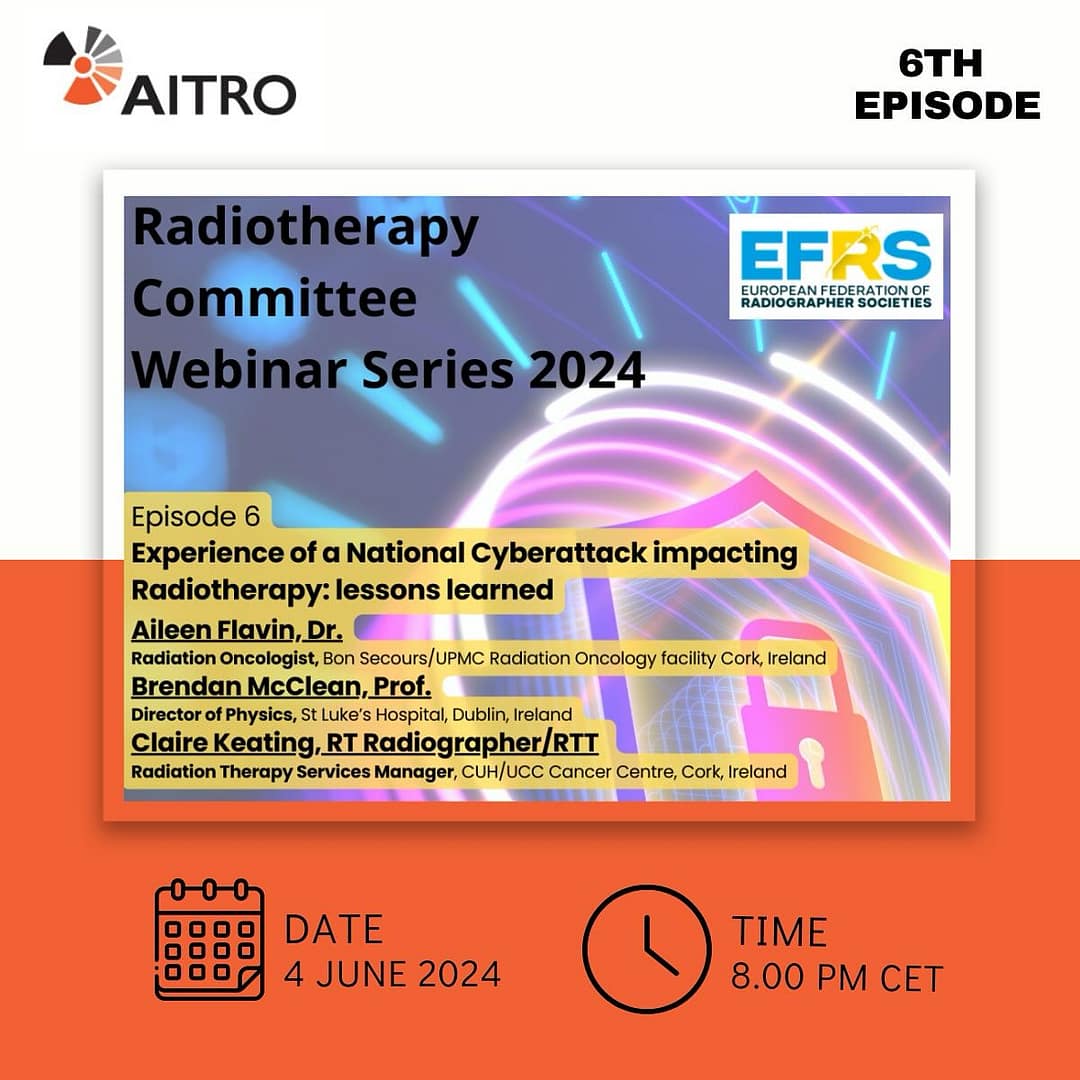 AITRO

6TH EPISODE

Radiotherapy Committee Webinar Series 2024

EFRS
EUROPEAN FEDERATION OF RADIOGRAPHER SOCIETIES

Episode 6
Experience of a National Cyberattack impacting Radiotherapy: lessons learned

Aileen Flavin, Dr.
Radiation Oncologist, Bon Secours/UPMC Radiation Oncology facility Cork, Ireland

Brendan McClean, Prof.
Director of Physics, St Luke's Hospital, Dublin, Ireland

Claire Keating, RT Radiographer/RTT
Radiation Therapy Services Manager, CUH/UCC Cancer Centre, Cork, Ireland

DATE
4 JUNE 2024

TIME
8.00 PM CET